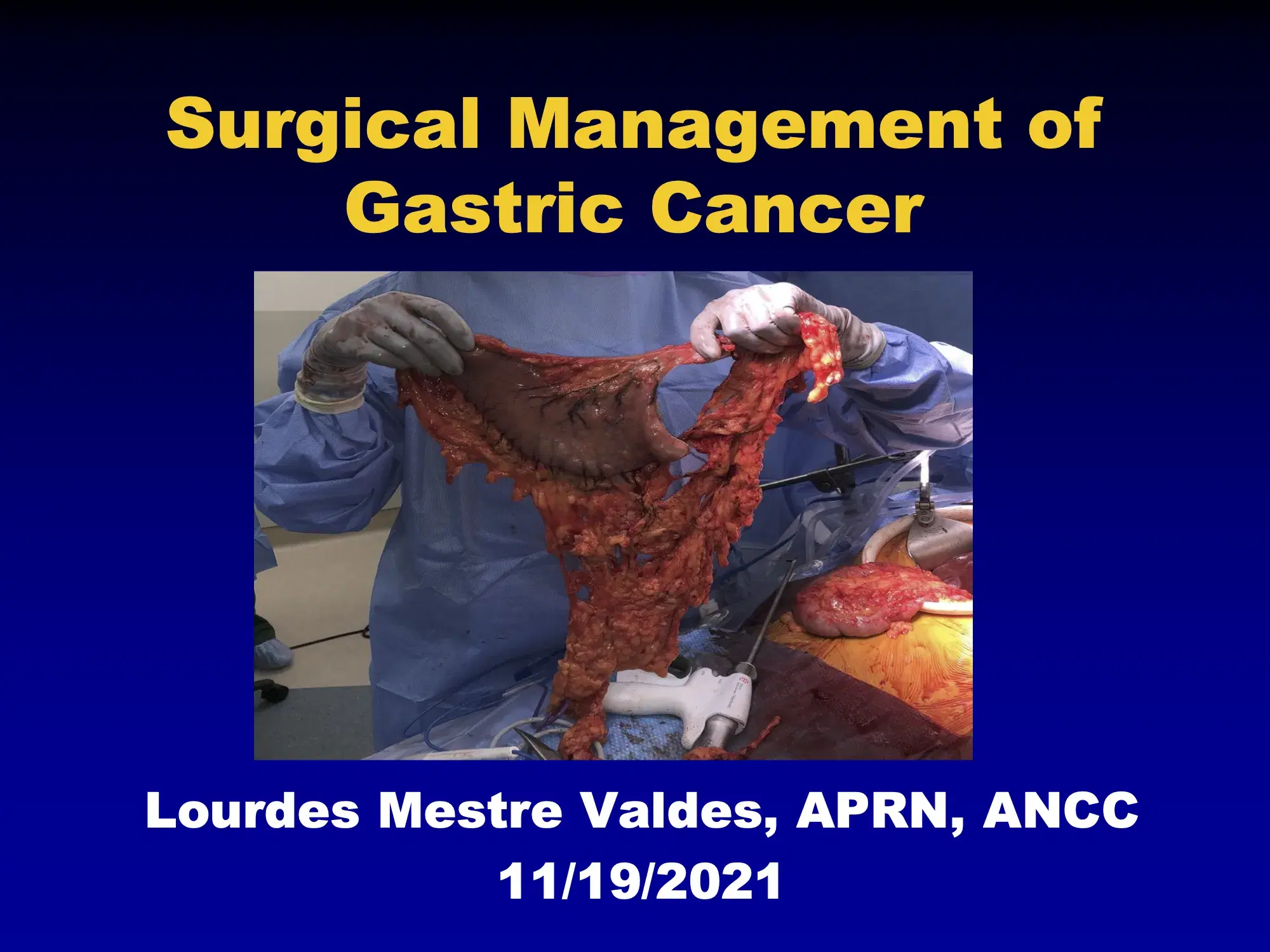 Surgical Management of Gastric Cancer

Lourdes Mestre Valdes, APRN, ANCC
11/19/2021